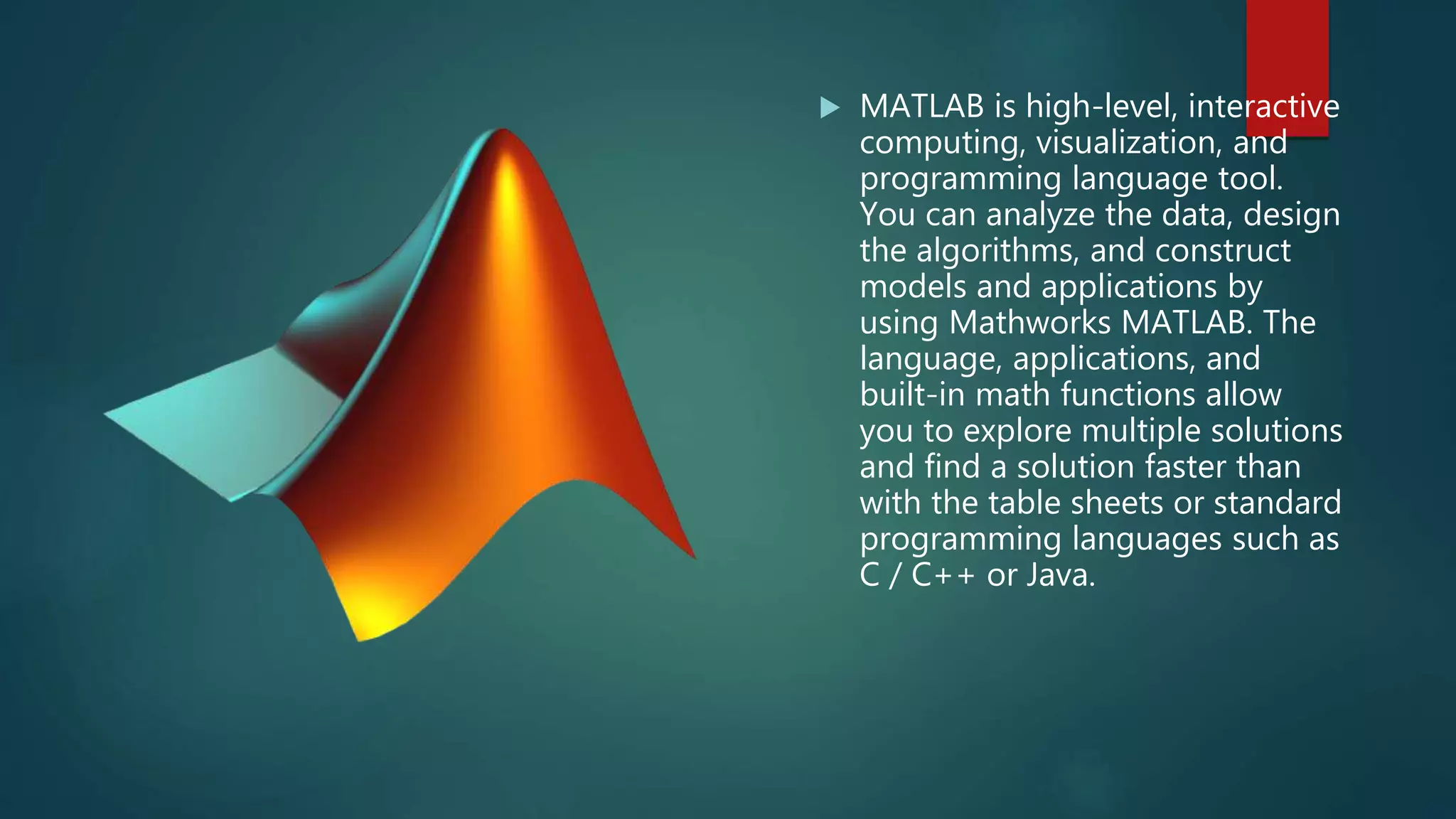 MATLAB is high-level, interactive computing, visualization, and programming language tool. You can analyze the data, design the algorithms, and construct models and applications by using Mathworks MATLAB. The language, applications, and built-in math functions allow you to explore multiple solutions and find a solution faster than with the table sheets or standard programming languages such as C / C++ or Java.